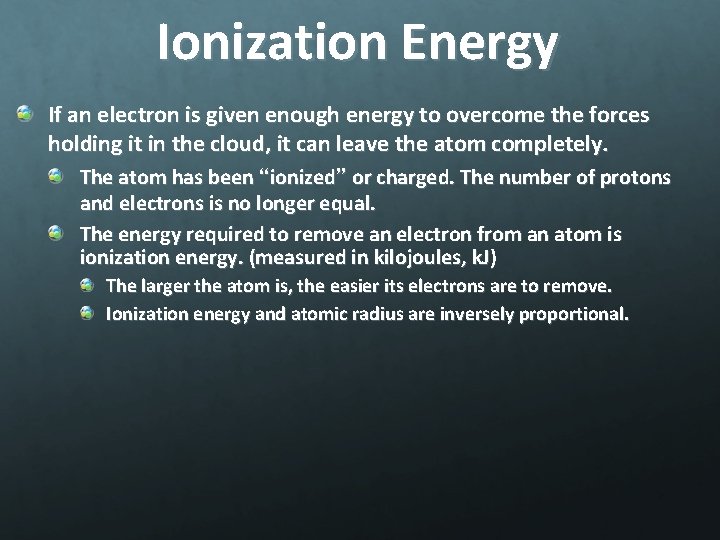 Ionization Energy

If an electron is given enough energy to overcome the forces holding it in the cloud, it can leave the atom completely.

The atom has been “ionized” or charged. The number of protons and electrons is no longer equal.

The energy required to remove an electron from an atom is ionization energy. (measured in kilojoules, kJ)

The larger the atom is, the easier its electrons are to remove.

Ionization energy and atomic radius are inversely proportional.